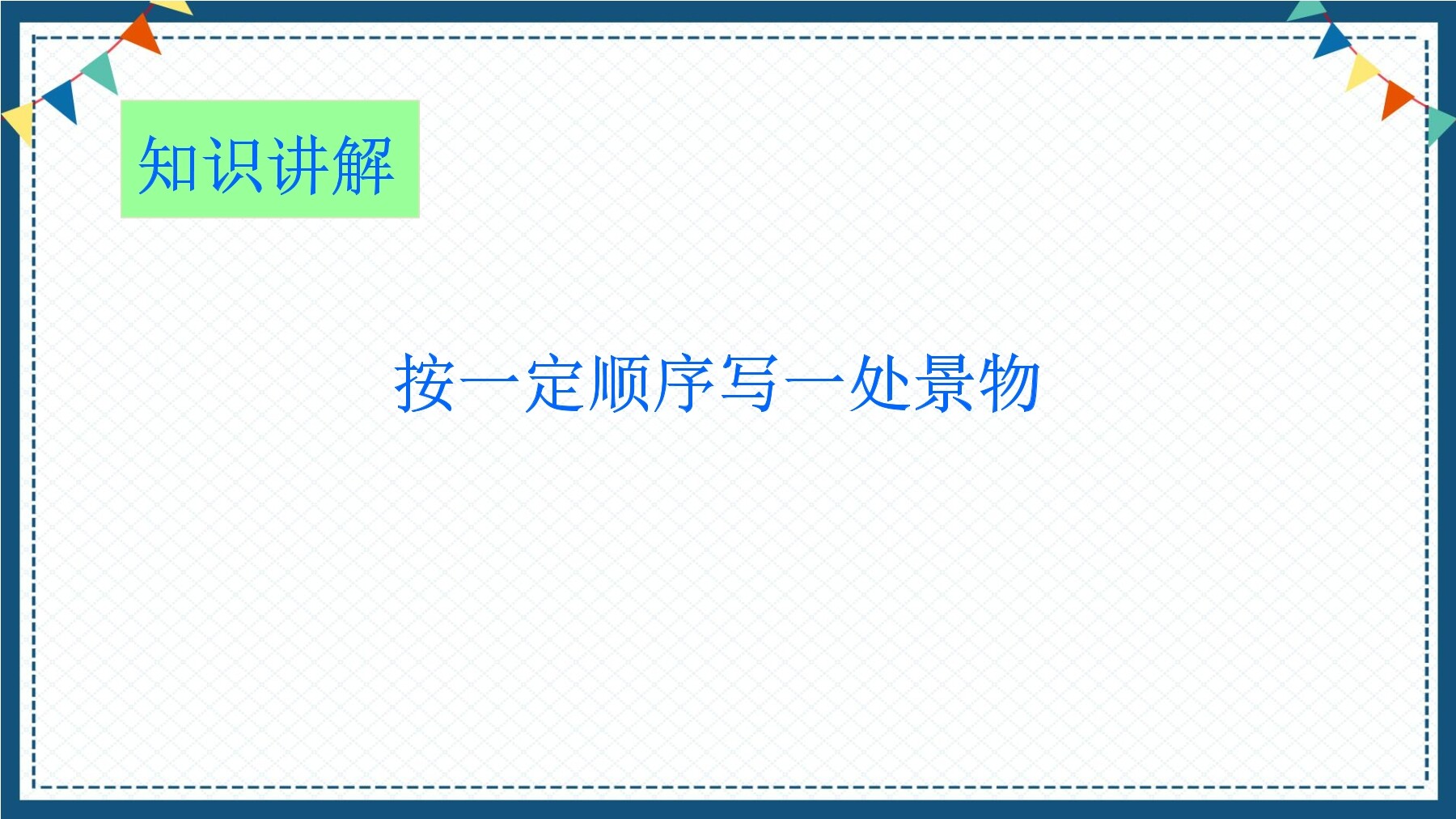 知识讲解

按一定顺序写一处景物